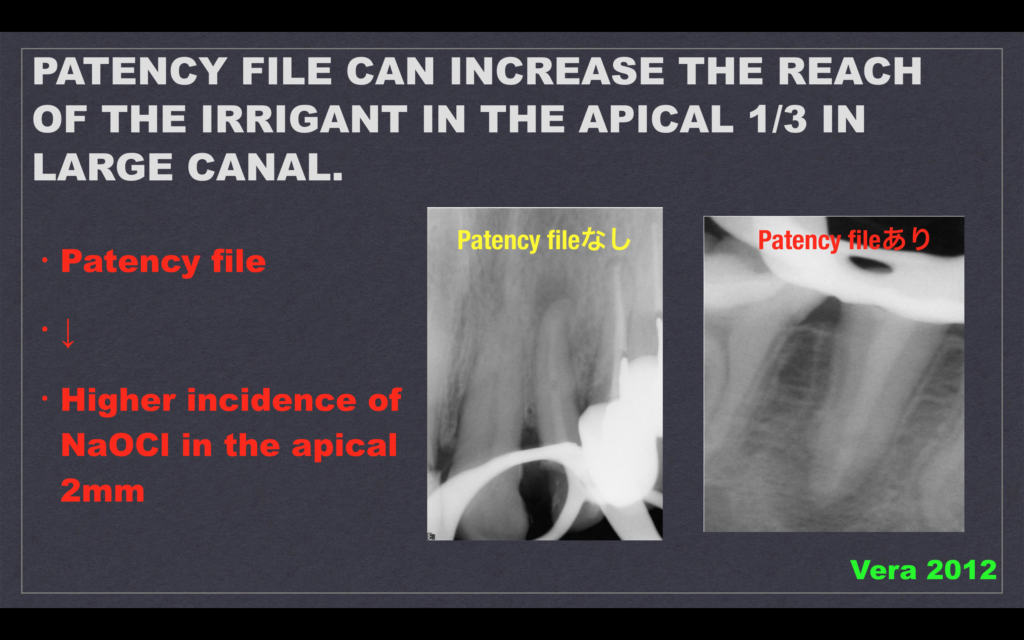 PATENCY FILE CAN INCREASE THE REACH OF THE IRRIGANT IN THE APICAL 1/3 IN LARGE CANAL.

・Patency file

・↓

・Higher incidence of NaOCl in the apical 2mm

Patency fileなし

Patency fileあり

Vera 2012